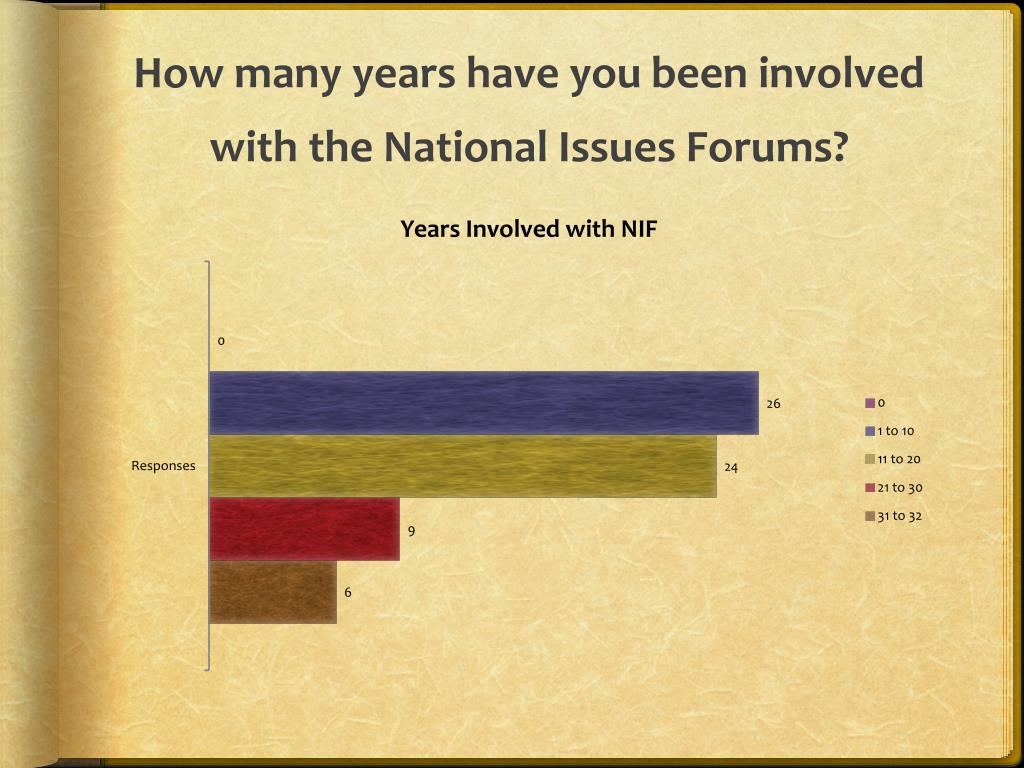 How many years have you been involved with the National Issues Forums?

Years Involved with NIF

0
26
24
9
6

Responses

0
1 to 10
11 to 20
21 to 30
31 to 32